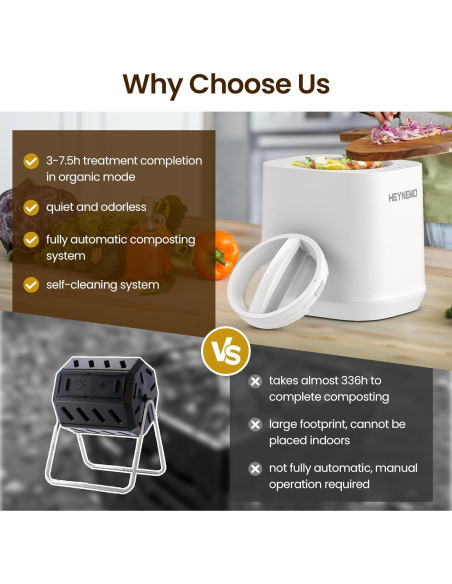 Why Choose Us

3-7.5h treatment completion in organic mode

quiet and odorless

fully automatic composting system

self-cleaning system

HEYNEMO

VS

takes almost 336h to complete composting

large footprint, cannot be placed indoors

not fully automatic, manual operation required